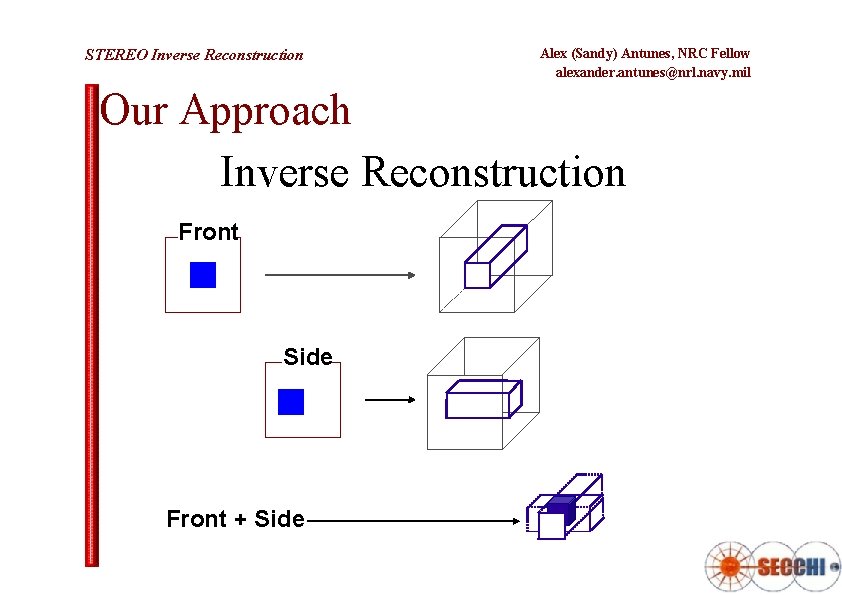 STEREO Inverse Reconstruction

Alex (Sandy) Antunes, NRC Fellow
alexander.antunes@nrl.navy.mil

Our Approach

Inverse Reconstruction

Front

Side

Front + Side

SECCHI